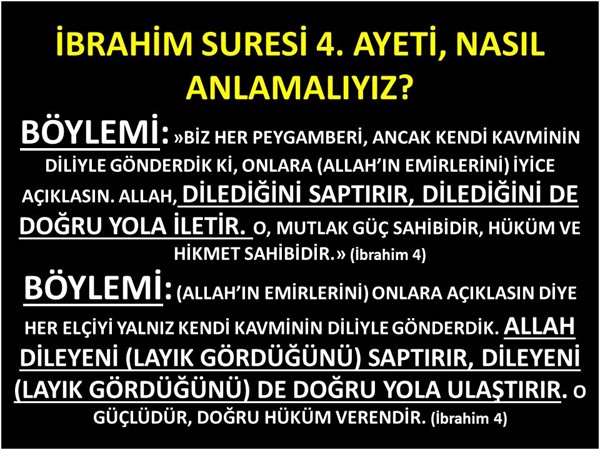 İBRAHİM SURESİ 4. AYETİ, NASIL ANLAMALIYIZ?

BÖYLEMİ: »BİZ HER PEYGAMBERİ, ANCAK KENDİ KAVMİNİN DİLİYLE GÖNDERDİK Kİ, ONLARA (ALLAH'IN EMİRLERİNİ) İYİCE AÇIKLASIN. ALLAH, DİLEDİĞİNİ SAPTIRIR, DİLEDİĞİNİ DE DOĞRU YOLA İLETİR. O, MUTLAK GÜÇ SAHİBİDİR, HÜKÜM VE HİKMET SAHİBİDİR.» (İbrahim 4)

BÖYLEMİ: (ALLAH'IN EMİRLERİNİ) ONLARA AÇIKLASIN DİYE HER ELÇİYİ YALNIZ KENDİ KAVMİNİN DİLİYLE GÖNDERDİK. ALLAH DİLEYENİ (LAYIK GÖRDÜĞÜNÜ) SAPTIRIR, DİLEYENİ (LAYIK GÖRDÜĞÜNÜ) DE DOĞRU YOLA ULAŞTIRIR. O GÜÇLÜDÜR, DOĞRU HÜKÜM VERENDİR. (İbrahim 4)